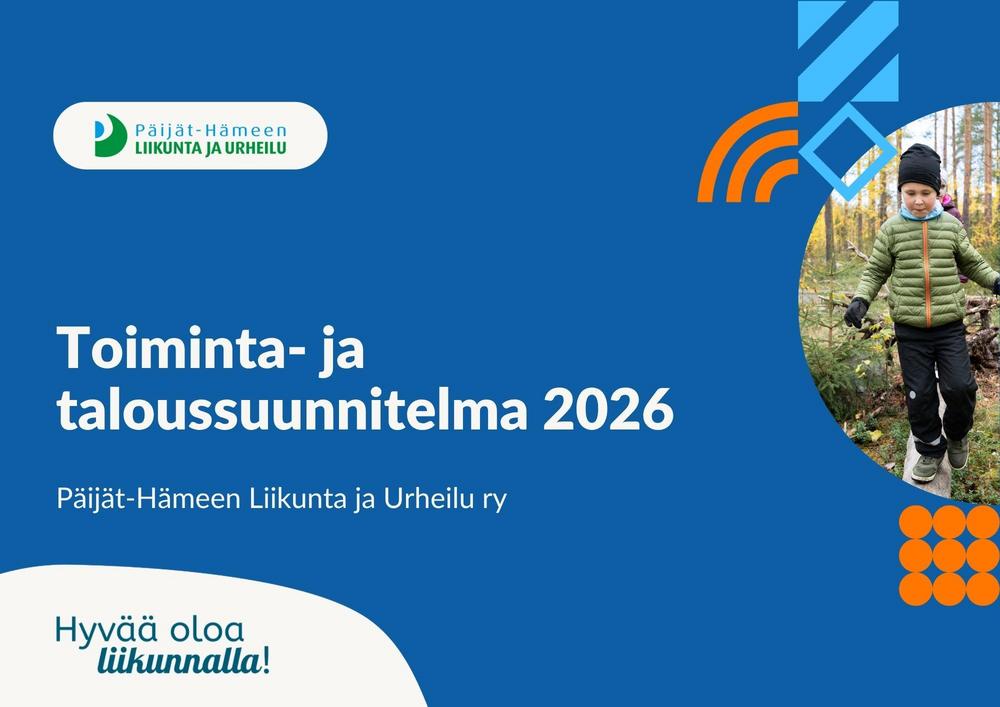 Päijät-Hämeen
LIIKUNTA JA URHEILU

Toiminta- ja taloussuunnitelma 2026

Päijät-Hämeen Liikunta ja Urheilu ry

Hyvää oloa
liikunnalla!